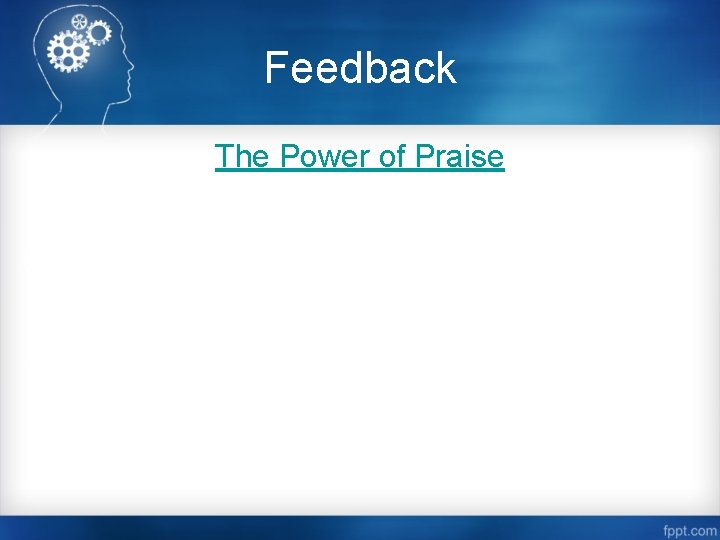 Feedback

The Power of Praise

fppt.com